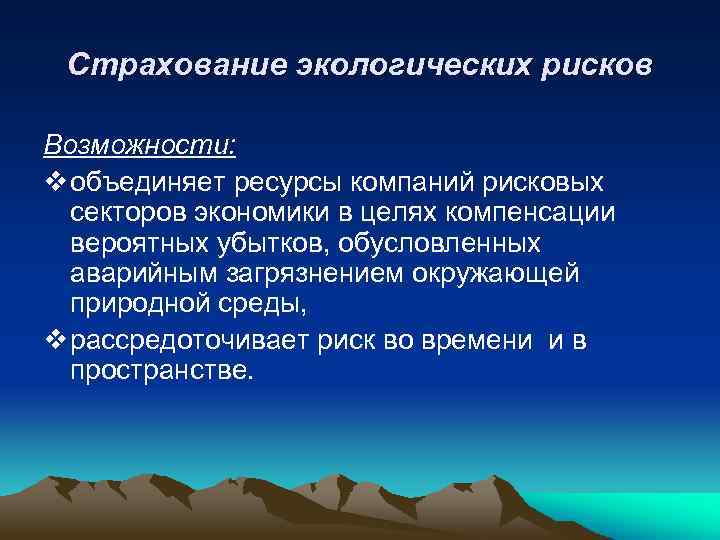 Страхование экологических рисков

Возможности:

❖ объединяет ресурсы компаний рисковых секторов экономики в целях компенсации вероятных убытков, обусловленных аварийным загрязнением окружающей природной среды,

❖ рассредоточивает риск во времени и в пространстве.